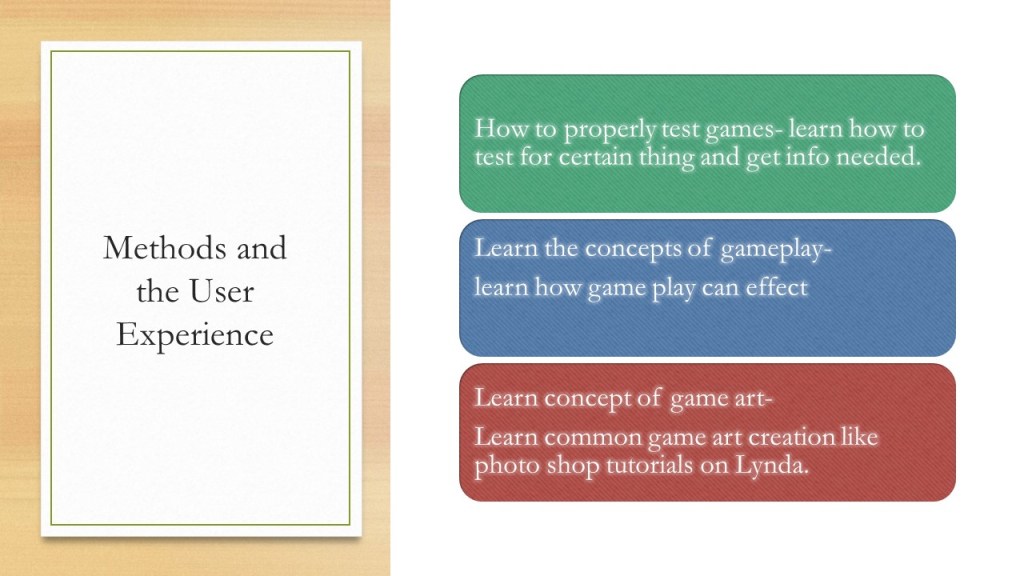 Methods and the User Experience

How to properly test games- learn how to test for certain thing and get info needed.

Learn the concepts of gameplay-

learn how game play can effect

Learn concept of game art-

Learn common game art creation like photo shop tutorials on Lynda.